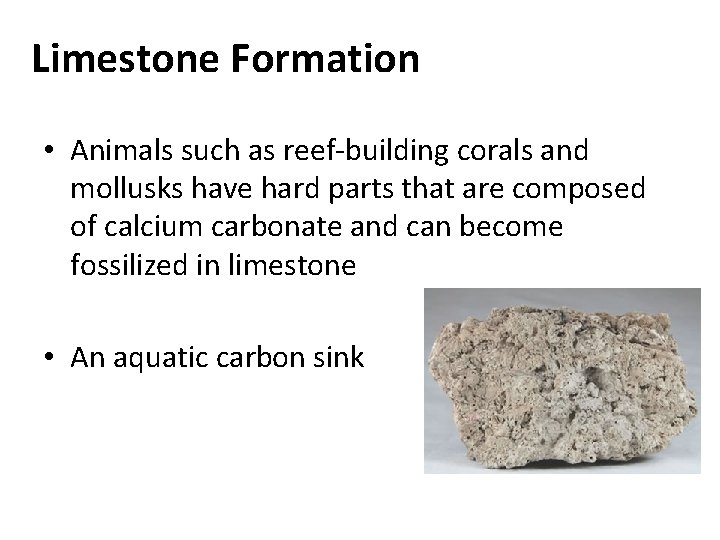 Limestone Formation

• Animals such as reef-building corals and mollusks have hard parts that are composed of calcium carbonate and can become fossilized in limestone

• An aquatic carbon sink